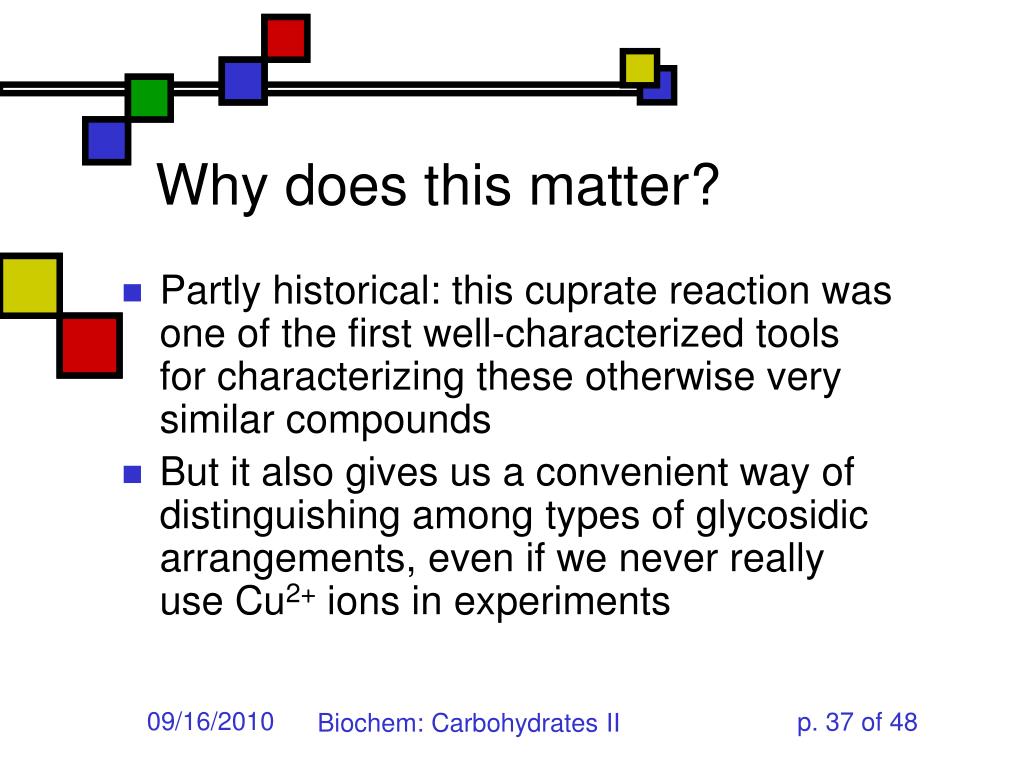 Why does this matter?

- Partly historical: this cuprate reaction was one of the first well-characterized tools for characterizing these otherwise very similar compounds
- But it also gives us a convenient way of distinguishing among types of glycosidic arrangements, even if we never really use $Cu^{2+}$ ions in experiments

09/16/2010 Biochem: Carbohydrates II p. 37 of 48